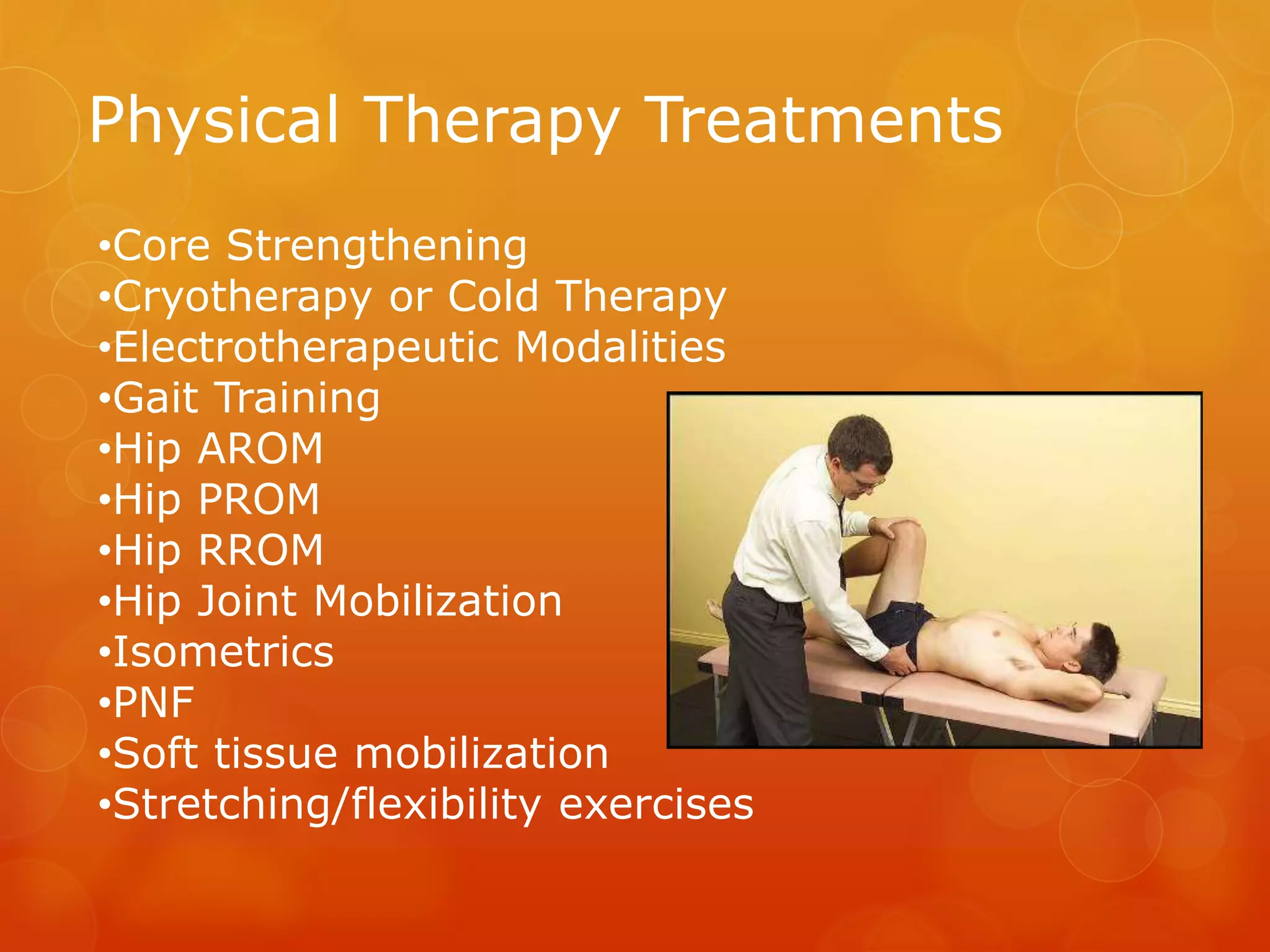 Physical Therapy Treatments

•Core Strengthening
•Cryotherapy or Cold Therapy
•Electrotherapeutic Modalities
•Gait Training
•Hip AROM
•Hip PROM
•Hip RROM
•Hip Joint Mobilization
•Isometrics
•PNF
•Soft tissue mobilization
•Stretching/flexibility exercises